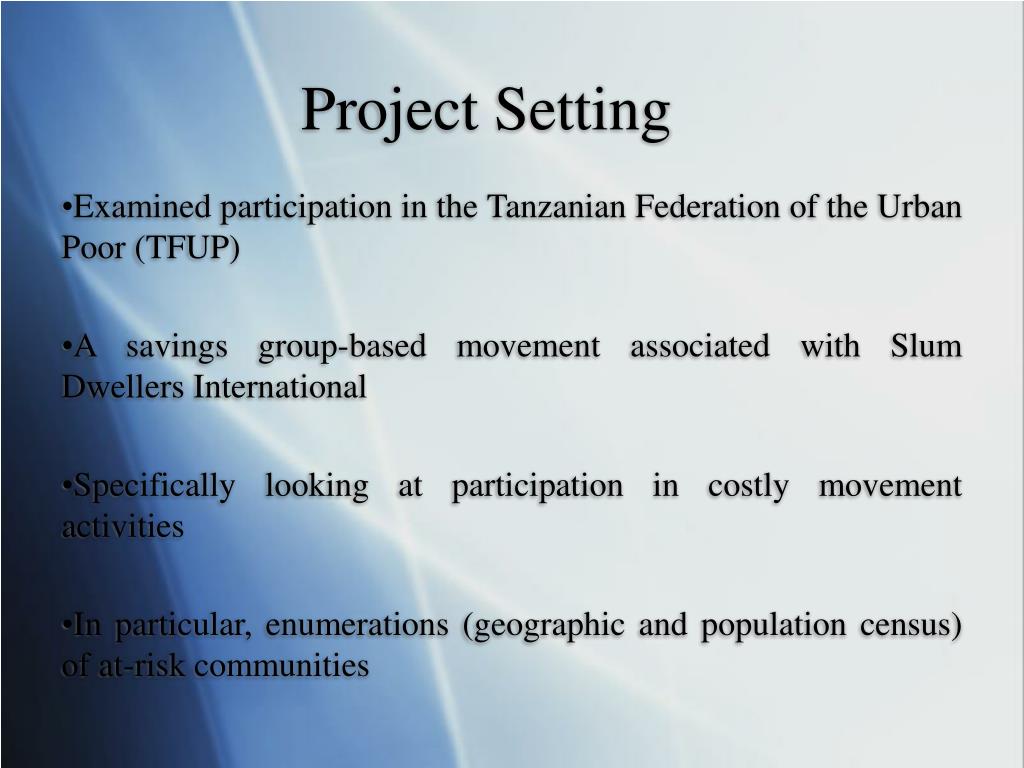 Project Setting

•Examined participation in the Tanzanian Federation of the Urban Poor (TFUP)

•A savings group-based movement associated with Slum Dwellers International

•Specifically looking at participation in costly movement activities

•In particular, enumerations (geographic and population census) of at-risk communities